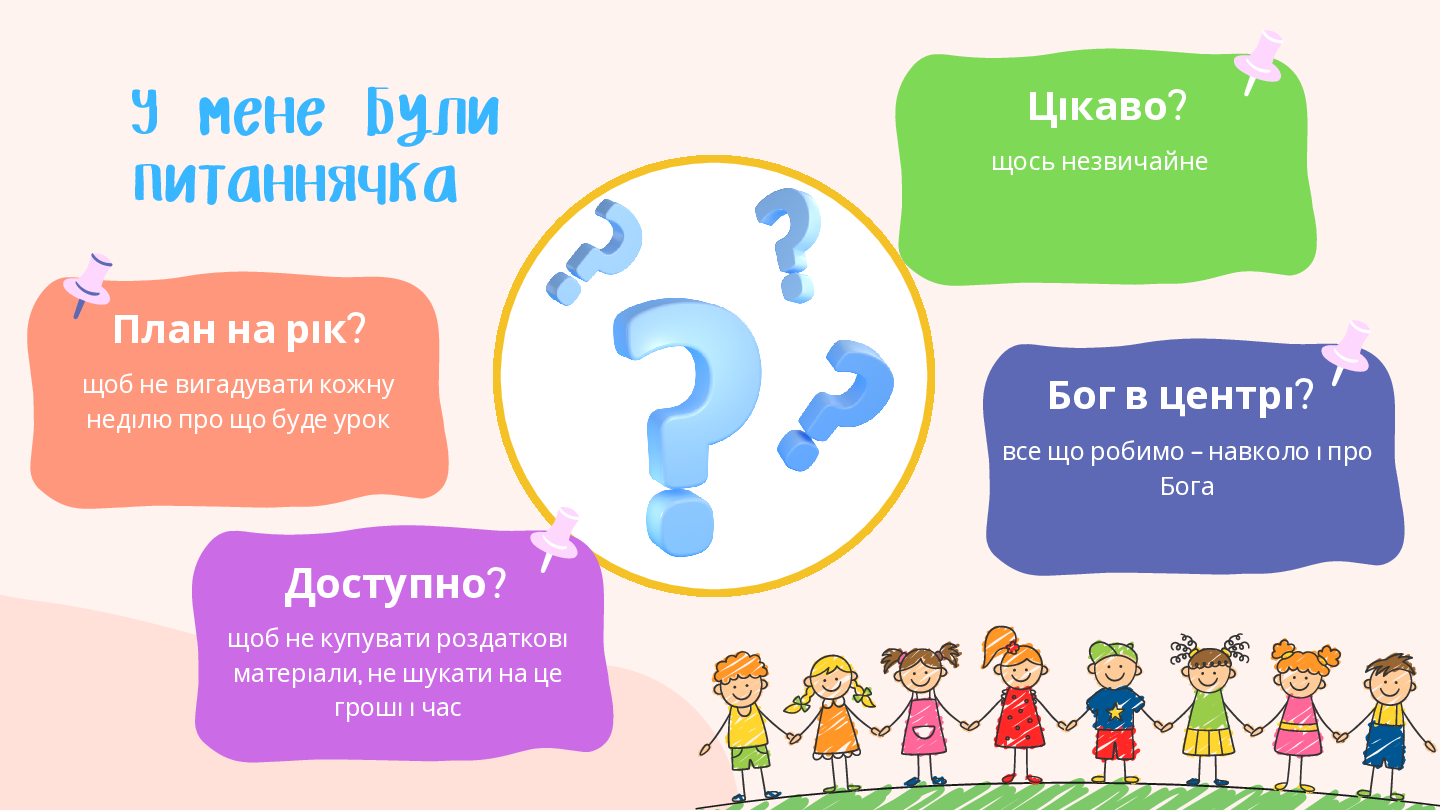 У мене були питаннячка

План на рік?
щоб не вигадувати кожну неділю про що буде урок

Доступно?
щоб не купувати роздаткові матеріали, не шукати на це гроші і час

Цікаво?
щось незвичайне

Бог в центрі?
все що робимо – навколо і про Бога